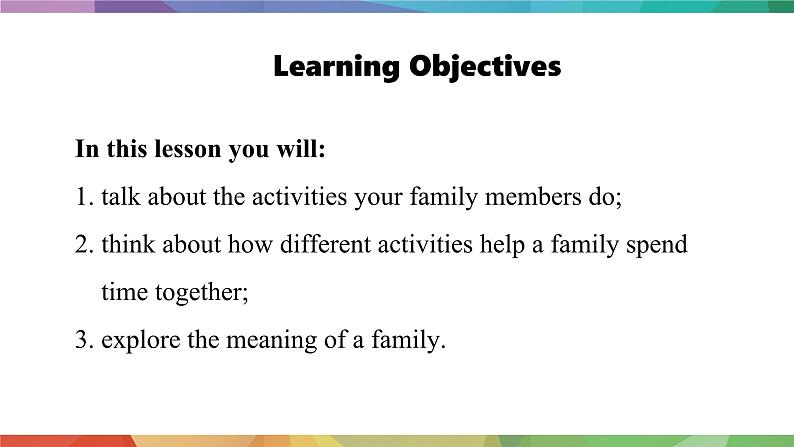 Learning Objectives

In this lesson you will:

1. talk about the activities your family members do;

2. think about how different activities help a family spend time together;

3. explore the meaning of a family.